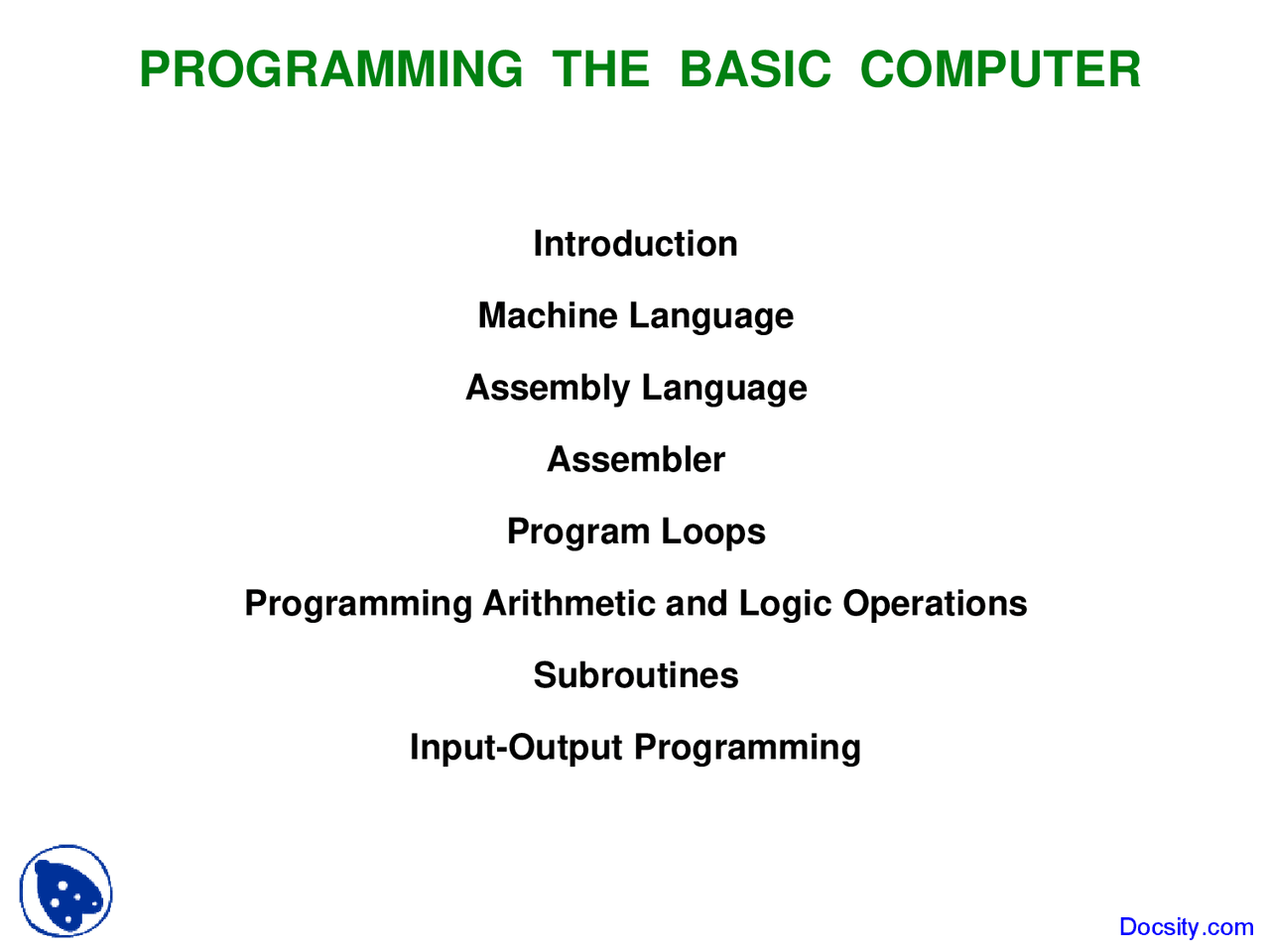 PROGRAMMING THE BASIC COMPUTER

Introduction

Machine Language

Assembly Language

Assembler

Program Loops

Programming Arithmetic and Logic Operations

Subroutines

Input-Output Programming

Docsity.com